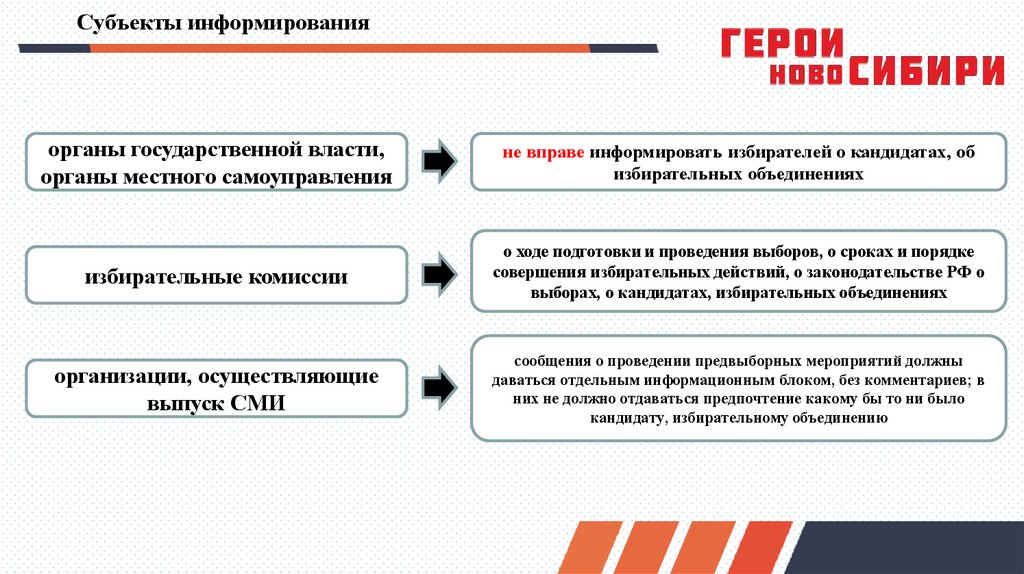 Субъекты информирования

ГЕРОИ НОВОСИБИРИ

органы государственной власти, органы местного самоуправления

не вправе информировать избирателей о кандидатах, об избирательных объединениях

избирательные комиссии

о ходе подготовки и проведения выборов, о сроках и порядке совершения избирательных действий, о законодательстве РФ о выборах, о кандидатах, избирательных объединениях

организации, осуществляющие выпуск СМИ

сообщения о проведении предвыборных мероприятий должны даваться отдельным информационным блоком, без комментариев; в них не должно отдаваться предпочтение какому бы то ни было кандидату, избирательному объединению